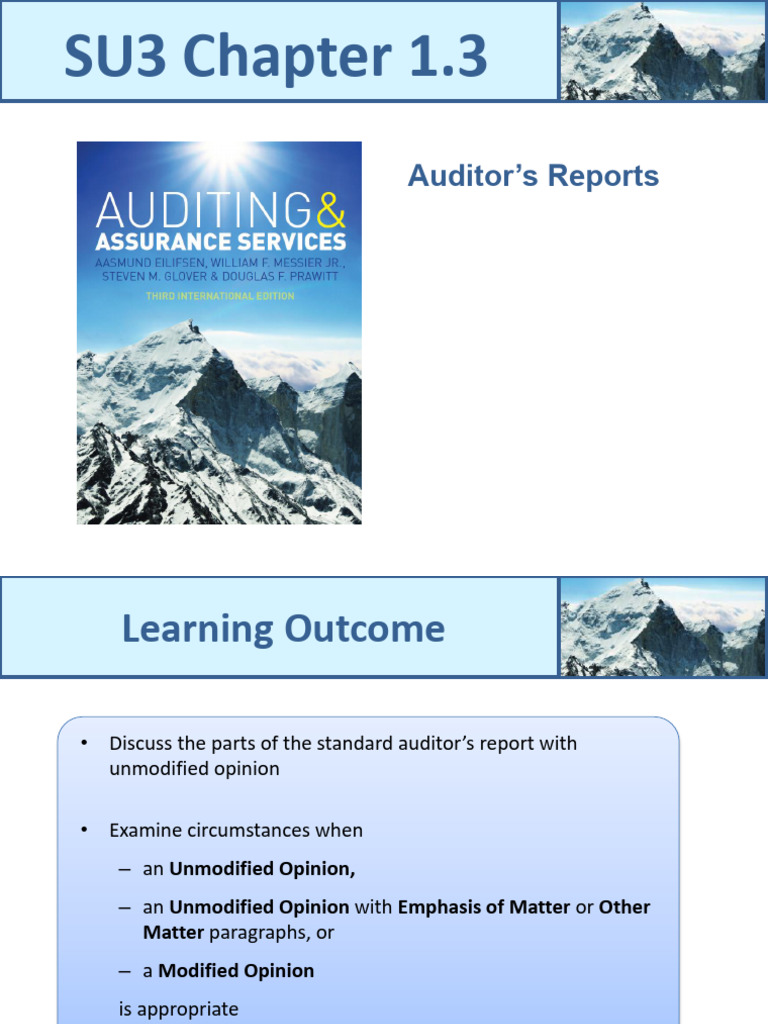 SU3 Chapter 1.3

AUDITING & ASSURANCE SERVICES
AASMUND EILIFSEN, WILLIAM F. MESSIER JR., STEVEN M. GLOVER & DOUGLAS F. PRAWITT
THIRD INTERNATIONAL EDITION

Auditor's Reports

Learning Outcome

• Discuss the parts of the standard auditor's report with unmodified opinion

• Examine circumstances when

– an **Unmodified Opinion,**

– an **Unmodified Opinion** with **Emphasis of Matter** or **Other Matter** paragraphs, or

– a **Modified Opinion**

is appropriate